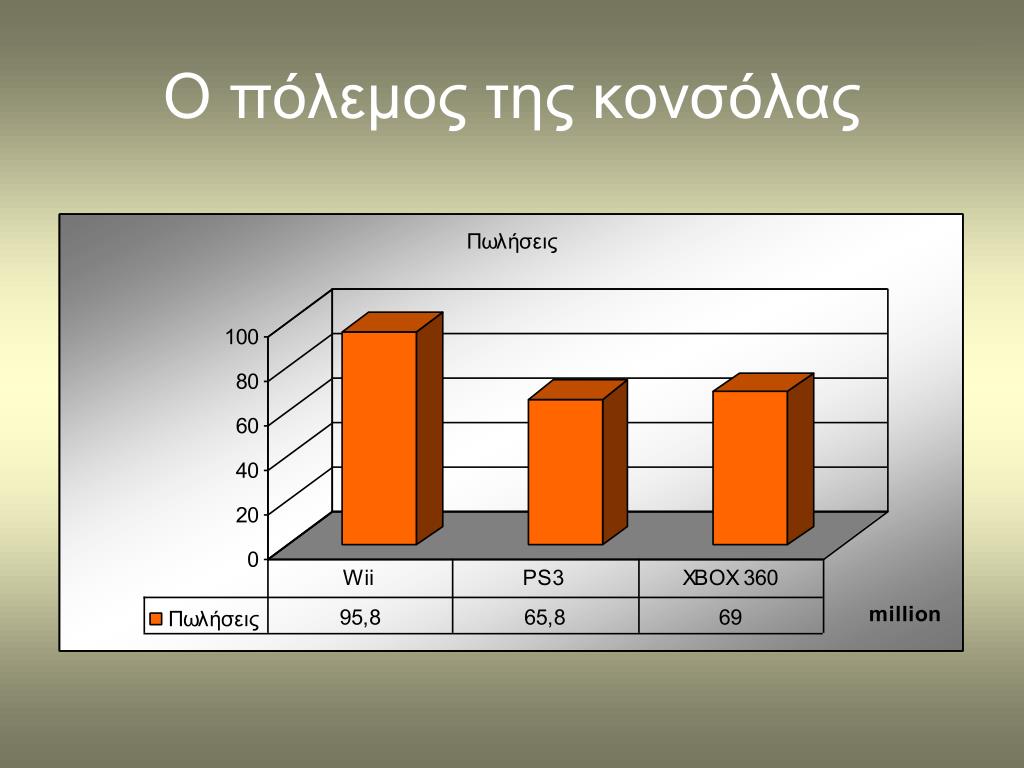 Ο πόλεμος της κονσόλας

Πωλήσεις

100
80
60
40
20
0

| | Wii | PS3 | XBOX 360 |
|---|---|---|---|
| Πωλήσεις | 95,8 | 65,8 | 69 |

million